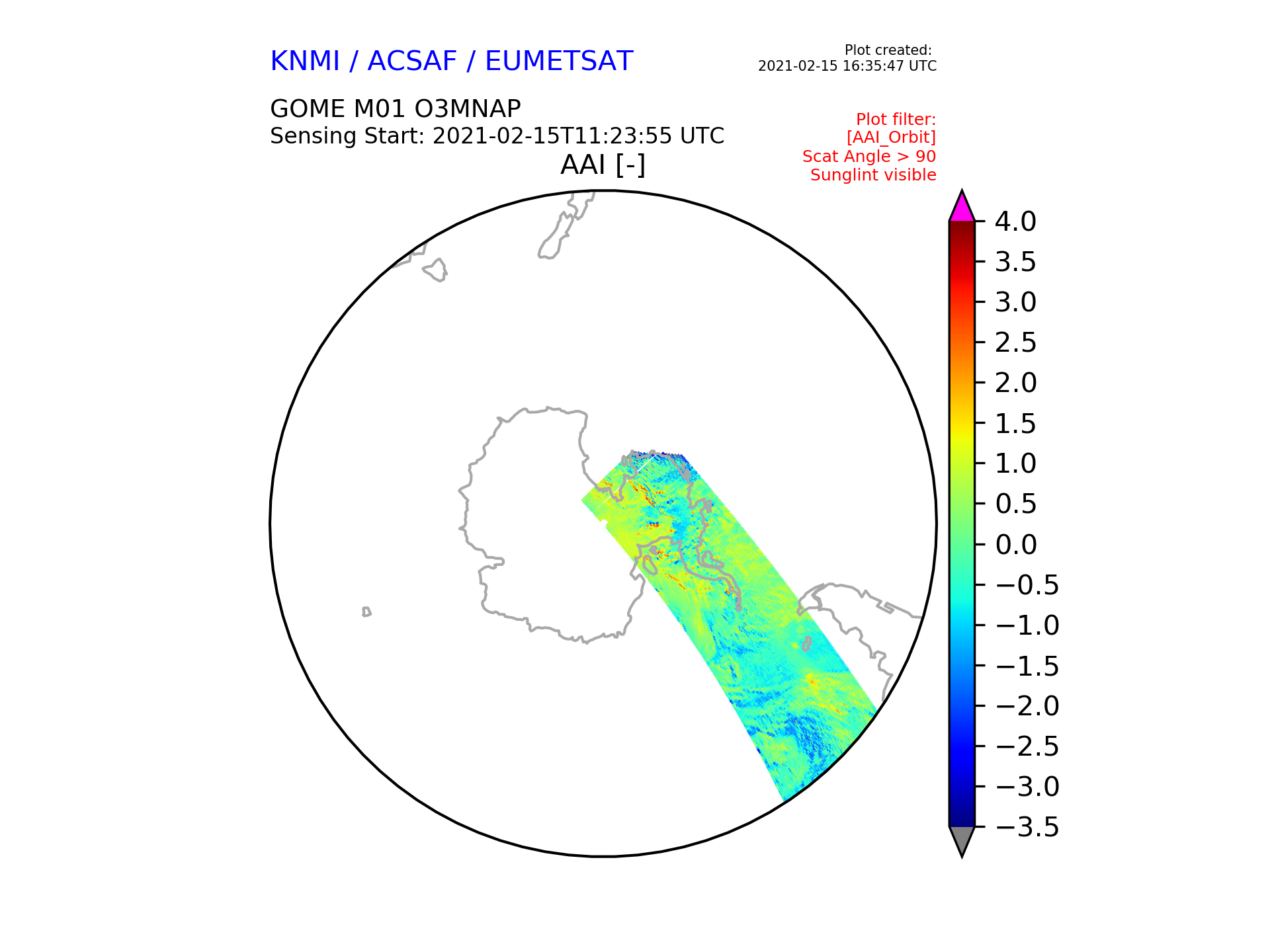 KNMI / ACSAF / EUMETSAT

Plot created:
2021-02-15 16:35:47 UTC

GOME M01 O3MNAP
Sensing Start: 2021-02-15T11:23:55 UTC

Plot filter:
[AAI_Orbit]
Scat Angle > 90
Sunglint visible

AAI [-]

4.0
3.5
3.0
2.5
2.0
1.5
1.0
0.5
0.0
−0.5
−1.0
−1.5
−2.0
−2.5
−3.0
−3.5